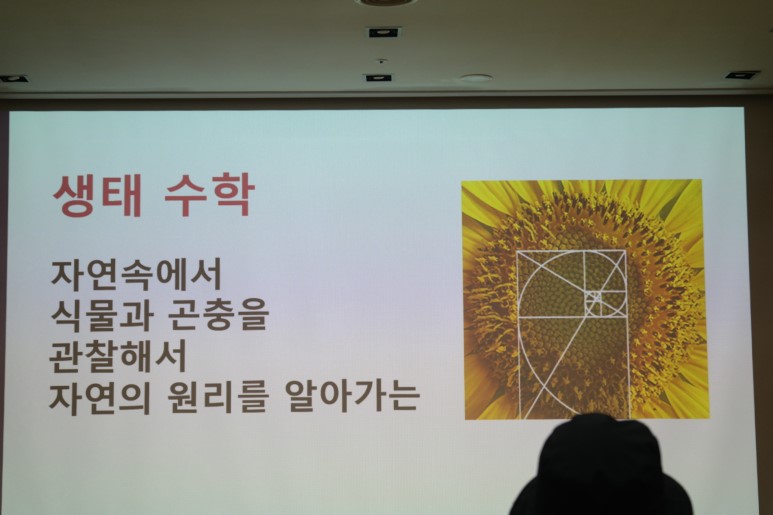 생태 수학

자연속에서
식물과 곤충을
관찰해서
자연의 원리를 알아가는